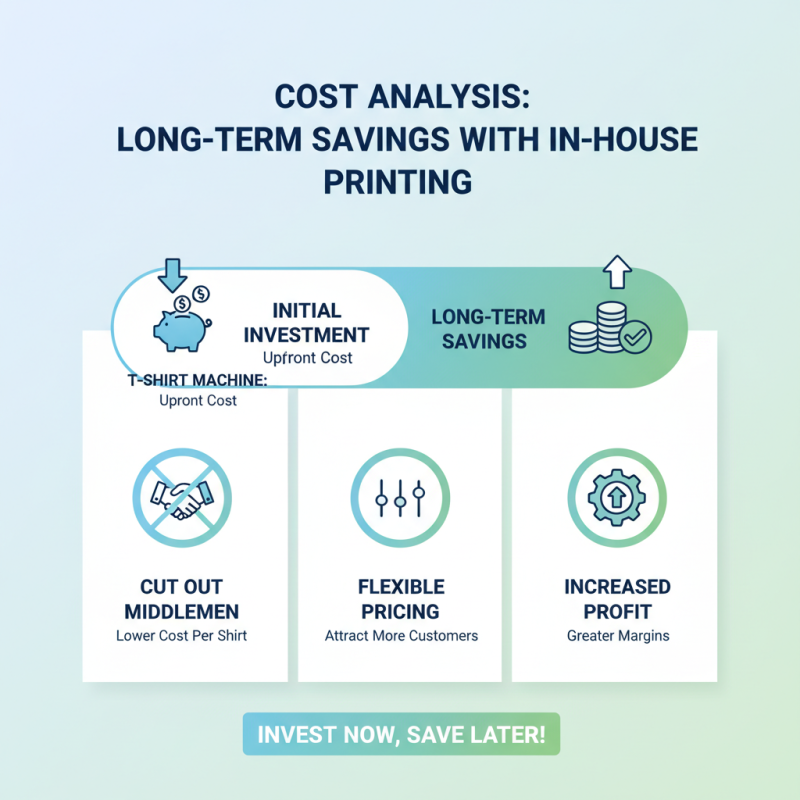 COST ANALYSIS:
LONG-TERM SAVINGS WITH IN-HOUSE PRINTING

INITIAL INVESTMENT
Upfront Cost

LONG-TERM SAVINGS

T-SHIRT MACHINE:
Upront Cost

CUT OUT MIDDLEMEN
Lower Cost Per Shirt

FLEXIBLE PRICING
Attract More Customers

INCREASED PROFIT
Greater Margins

INVEST NOW, SAVE LATER!